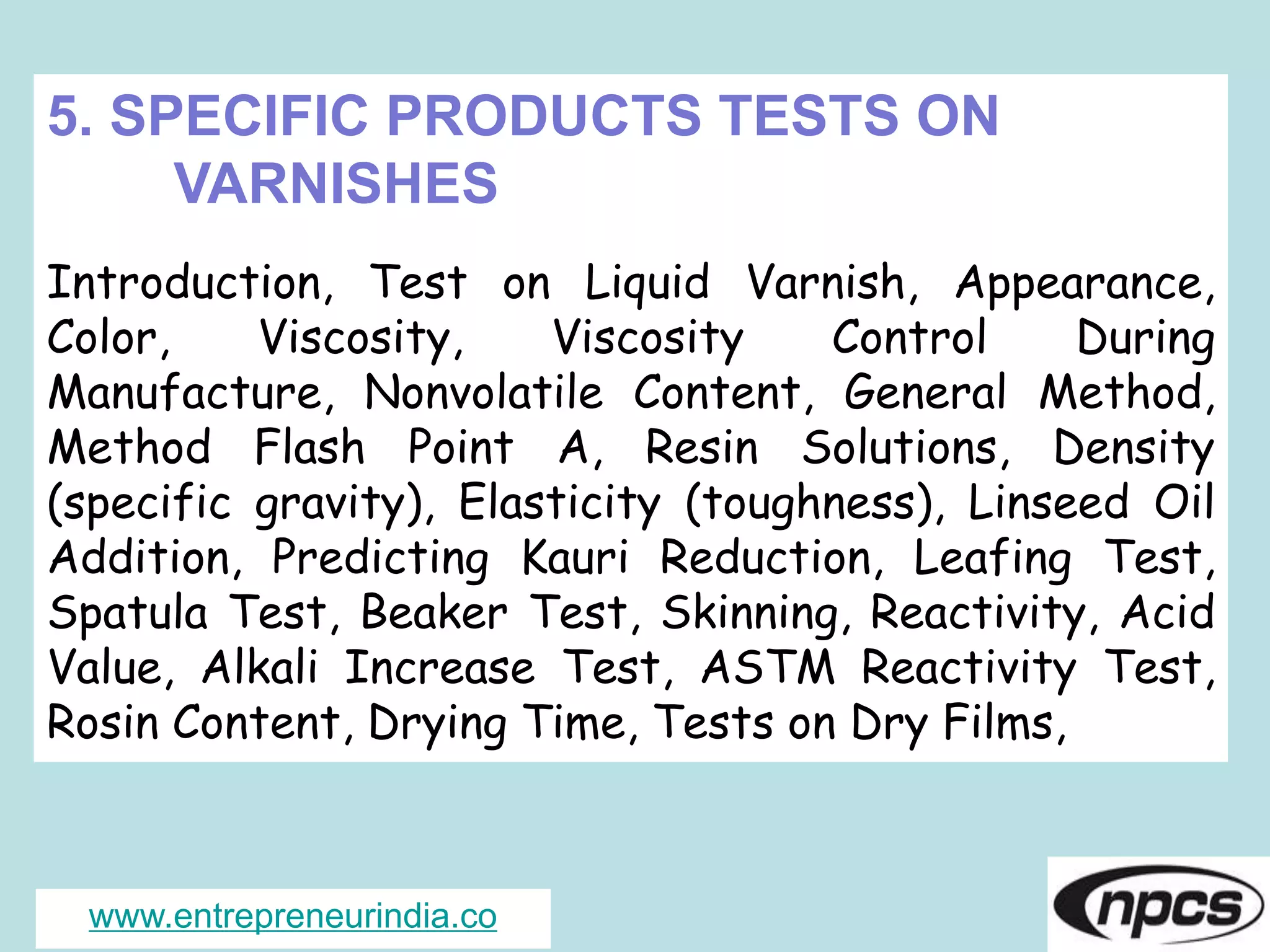 5. SPECIFIC PRODUCTS TESTS ON VARNISHES

Introduction, Test on Liquid Varnish, Appearance, Color, Viscosity, Viscosity Control During Manufacture, Nonvolatile Content, General Method, Method Flash Point A, Resin Solutions, Density (specific gravity), Elasticity (toughness), Linseed Oil Addition, Predicting Kauri Reduction, Leafing Test, Spatula Test, Beaker Test, Skinning, Reactivity, Acid Value, Alkali Increase Test, ASTM Reactivity Test, Rosin Content, Drying Time, Tests on Dry Films,

www.entrepreneurindia.co

npcs